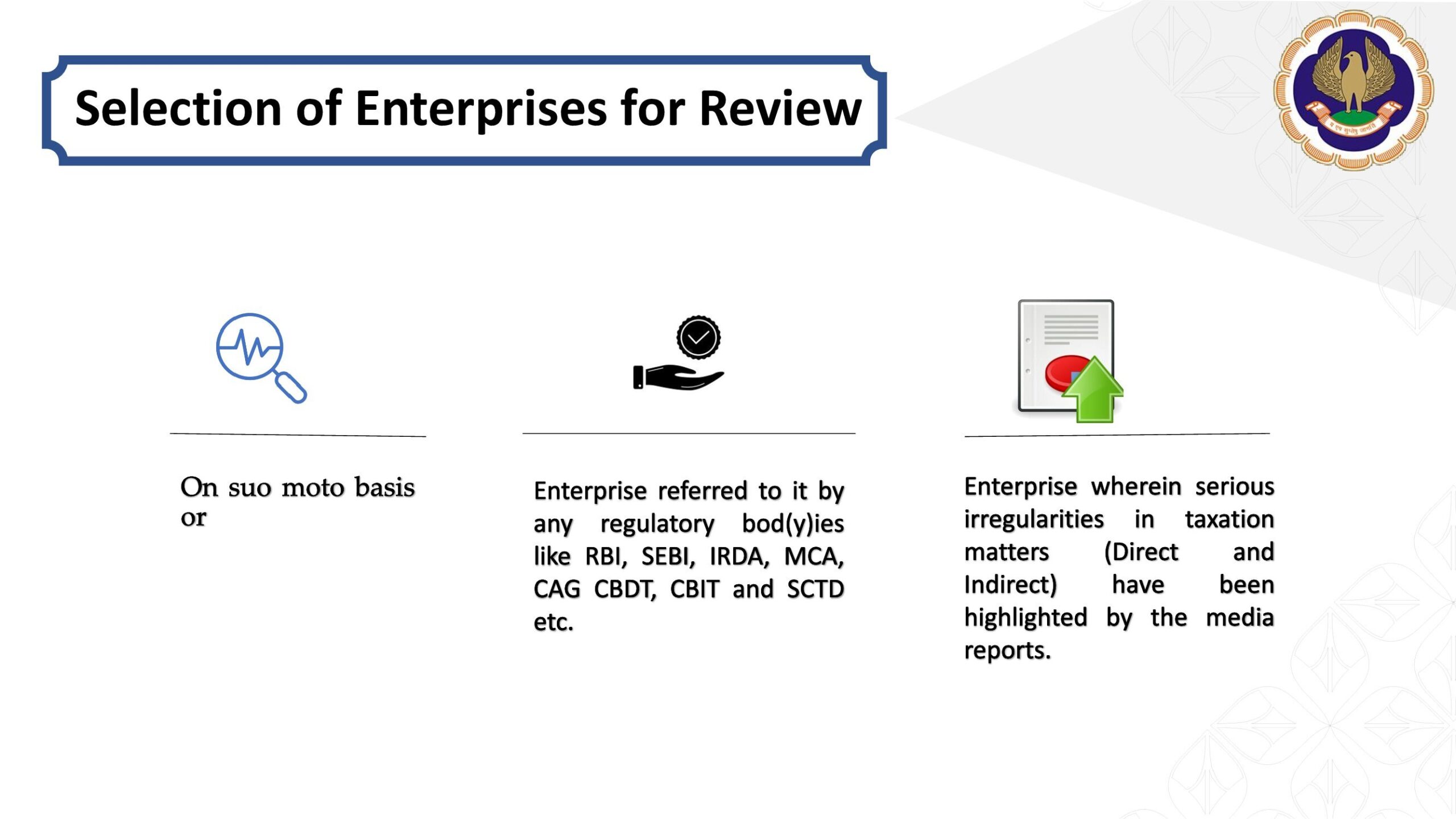 Selection of Enterprises for Review

On suo moto basis or

Enterprise referred to it by any regulatory bod(y)ies like RBI, SEBI, IRDA, MCA, CAG CBDT, CBIT and SCTD etc.

Enterprise wherein serious irregularities in taxation matters (Direct and Indirect) have been highlighted by the media reports.